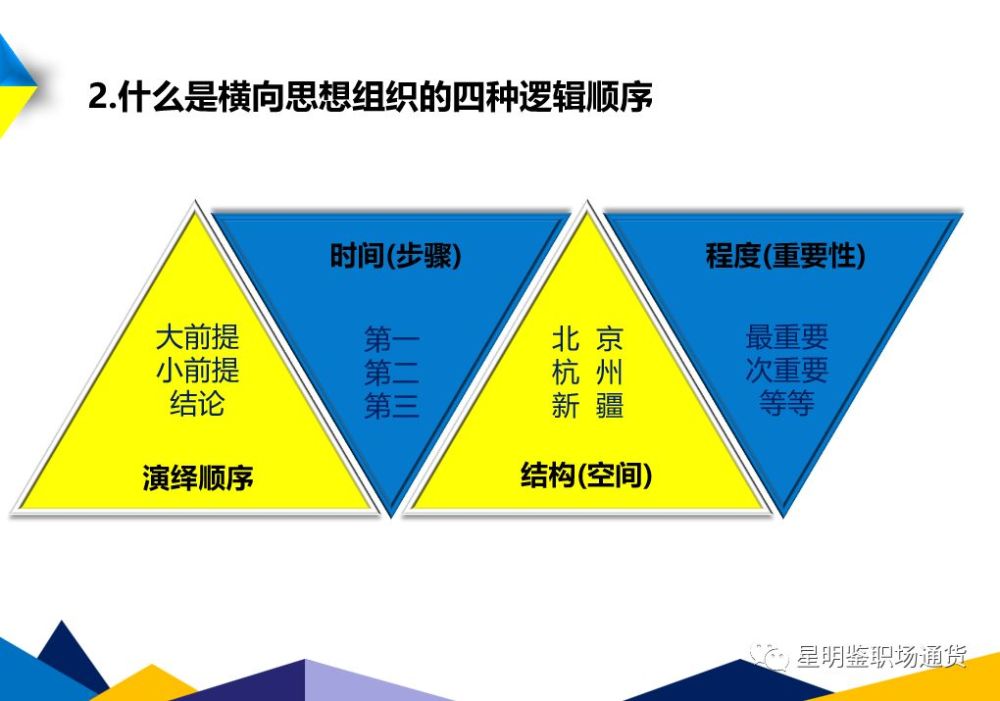 2.什么是横向思想组织的四种逻辑顺序

大前提
小前提
结论

演绎顺序

时间(步骤)

第一
第二
第三

北 京
杭 州
新 疆

结构(空间)

程度(重要性)

最重要
次重要
等等

星明鉴职场通货